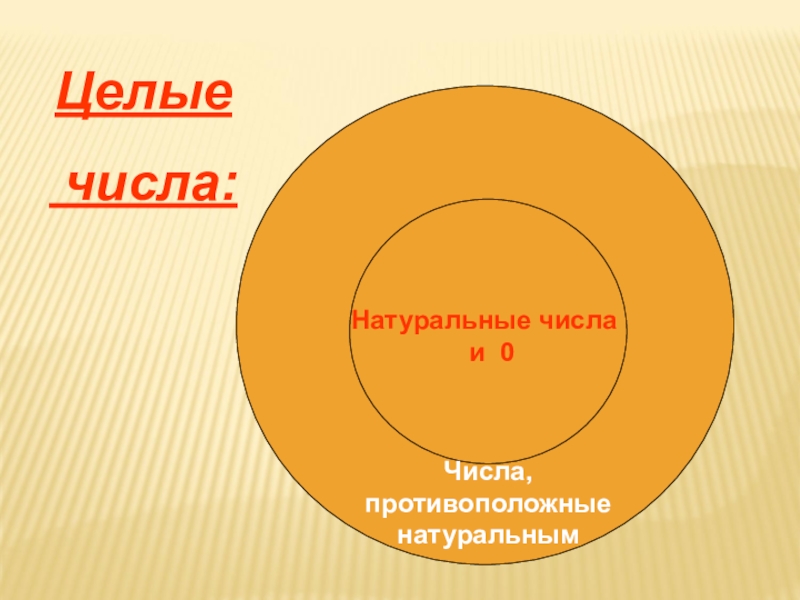 Целые
 числа:

Натуральные числа
и 0

Числа,
противоположные
натуральным